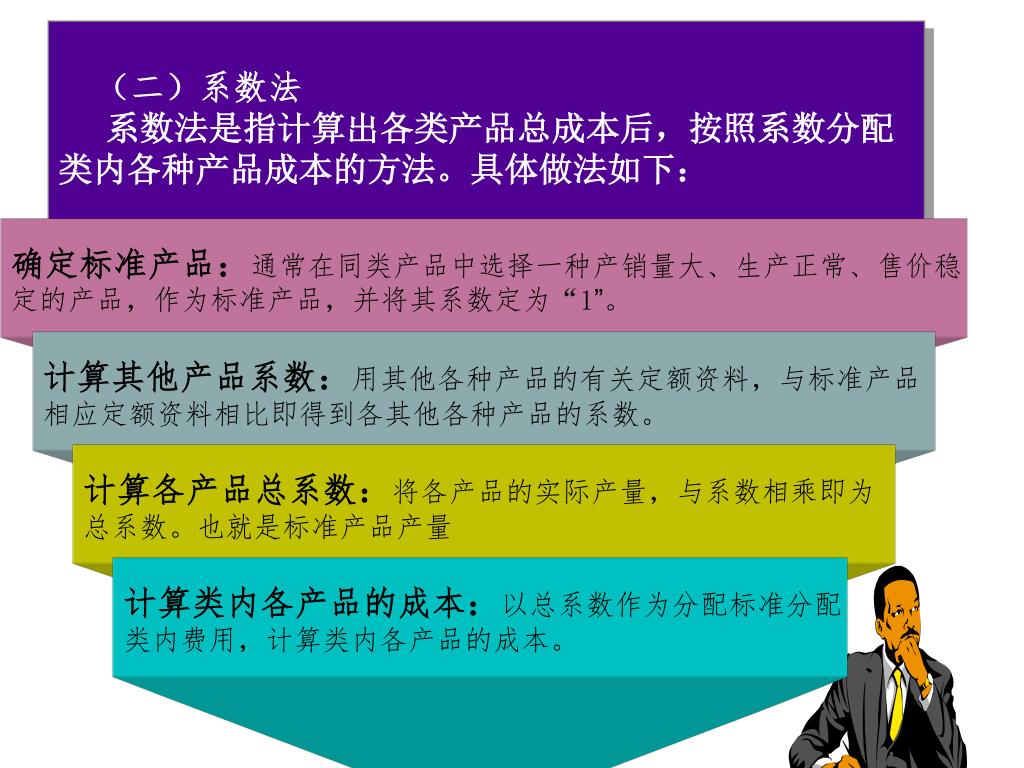 （二）系数法

系数法是指计算出各类产品总成本后，按照系数分配类内各种产品成本的方法。具体做法如下：

确定标准产品：通常在同类产品中选择一种产销量大、生产正常、售价稳定的产品，作为标准产品，并将其系数定为“1”。

计算其他产品系数：用其他各种产品的有关定额资料，与标准产品相应定额资料相比即得到各其他各种产品的系数。

计算各产品总系数：将各产品的实际产量，与系数相乘即为总系数。也就是标准产品产量

计算类内各产品的成本：以总系数作为分配标准分配类内费用，计算类内各产品的成本。